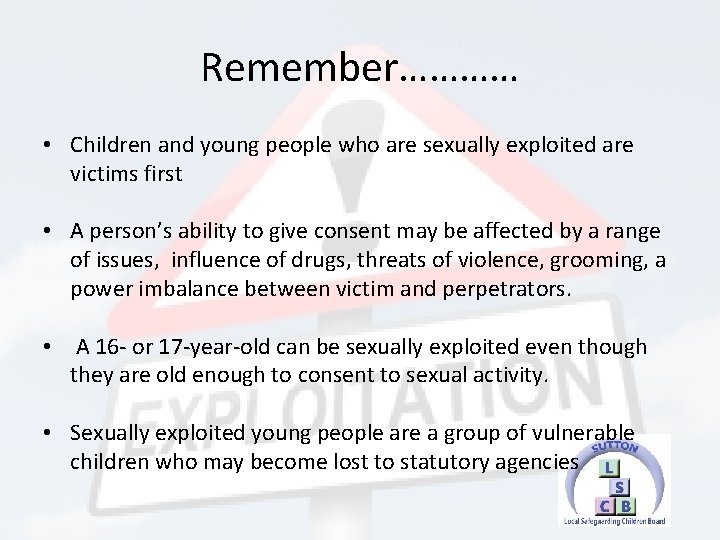 Remember…………

• Children and young people who are sexually exploited are victims first

• A person's ability to give consent may be affected by a range of issues, influence of drugs, threats of violence, grooming, a power imbalance between victim and perpetrators.

• A 16- or 17-year-old can be sexually exploited even though they are old enough to consent to sexual activity.

• Sexually exploited young people are a group of vulnerable children who may become lost to statutory agencies

EXPLOITATION

SUTTON
L
S
C B
Local Safeguarding Children Board